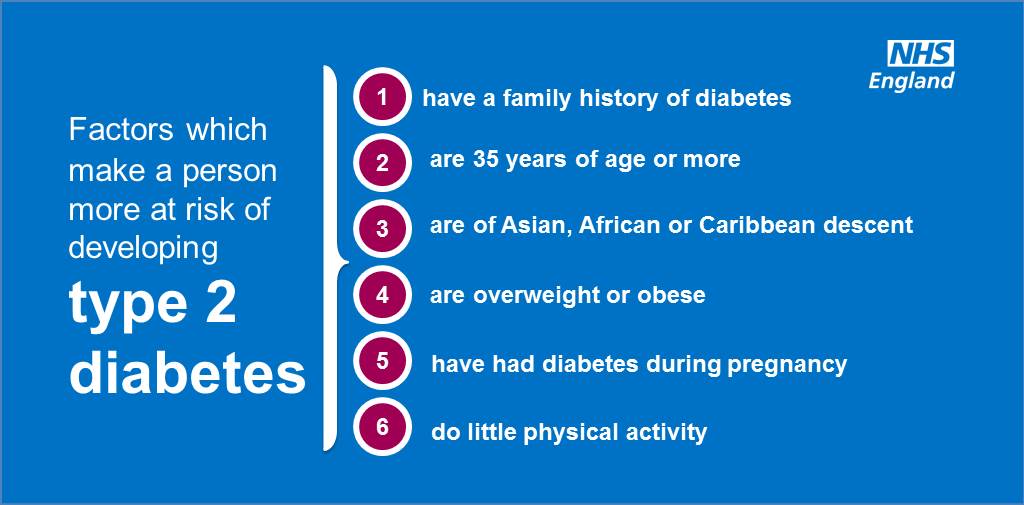 NHS
England

Factors which make a person more at risk of developing

type 2 diabetes

1 have a family history of diabetes

2 are 35 years of age or more

3 are of Asian, African or Caribbean descent

4 are overweight or obese

5 have had diabetes during pregnancy

6 do little physical activity